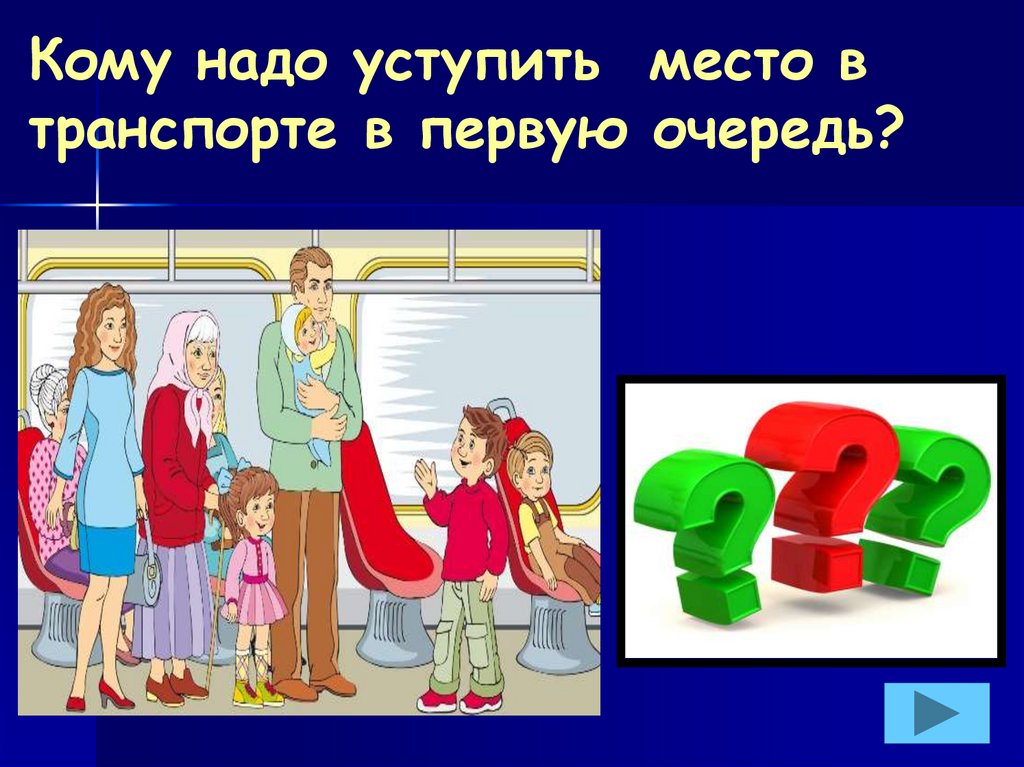 Кому надо уступить место в транспорте в первую очередь?